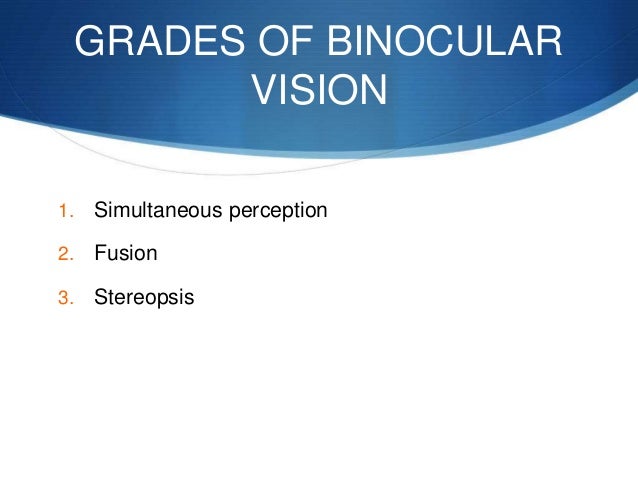 GRADES OF BINOCULAR VISION

1. Simultaneous perception
2. Fusion
3. Stereopsis